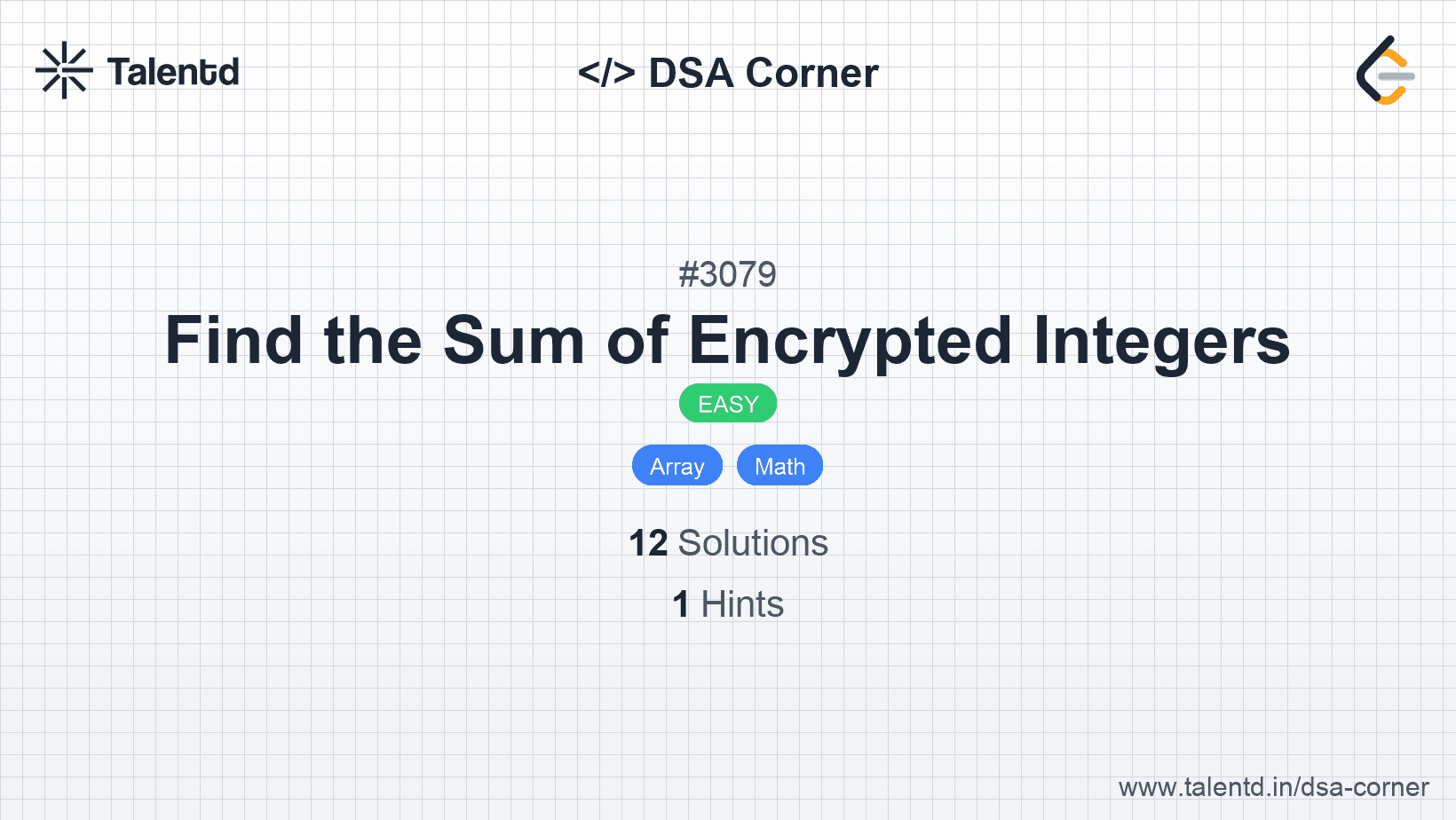 Talentd

</> DSA Corner

#3079

Find the Sum of Encrypted Integers

EASY

Array Math

12 Solutions

1 Hints

www.talentd.in/dsa-corner